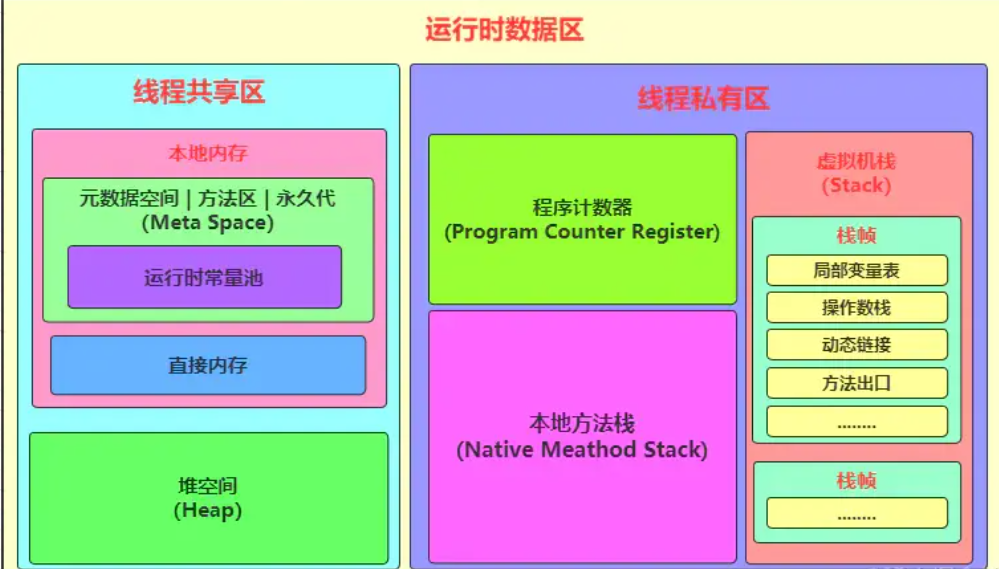 运行时数据区

线程共享区

本地内存

元数据空间 | 方法区 | 永久代
(Meta Space)

运行时常量池

直接内存

堆空间
(Heap)

线程私有区

程序计数器
(Program Counter Register)

本地方法栈
(Native Meathod Stack)

虚拟机栈
(Stack)

栈帧

局部变量表

操作数栈

动态链接

方法出口

........

栈帧

........